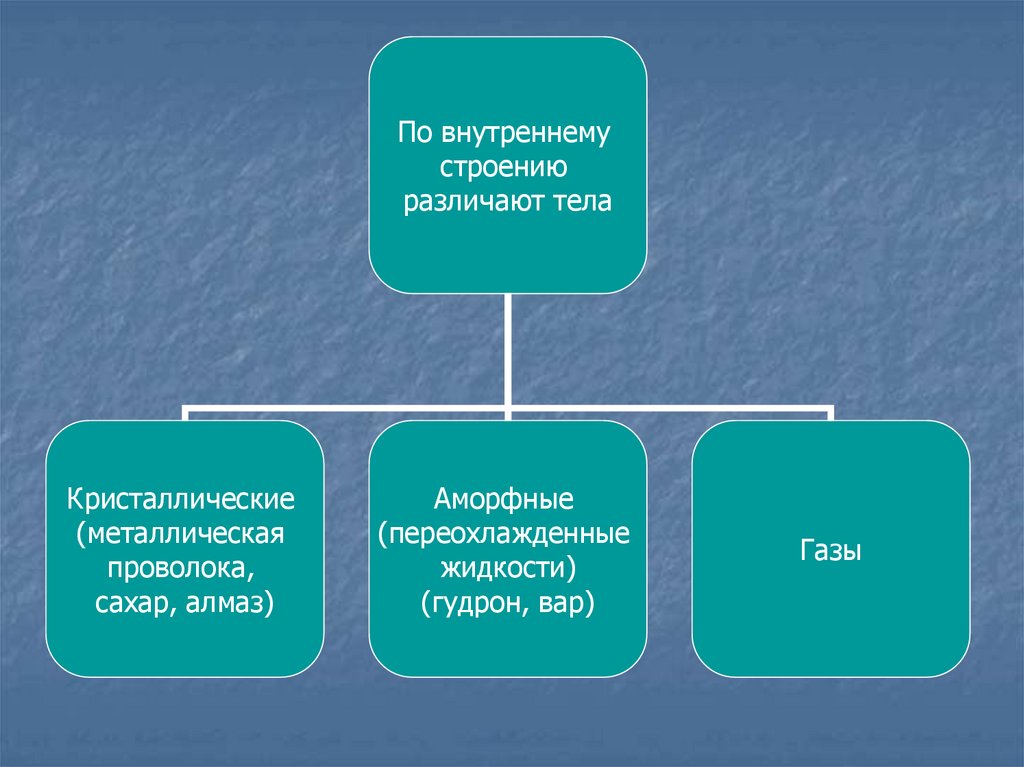 По внутреннему строению различают тела

Кристаллические (металлическая проволока, сахар, алмаз)

Аморфные (переохлажденные жидкости) (гудрон, вар)

Газы